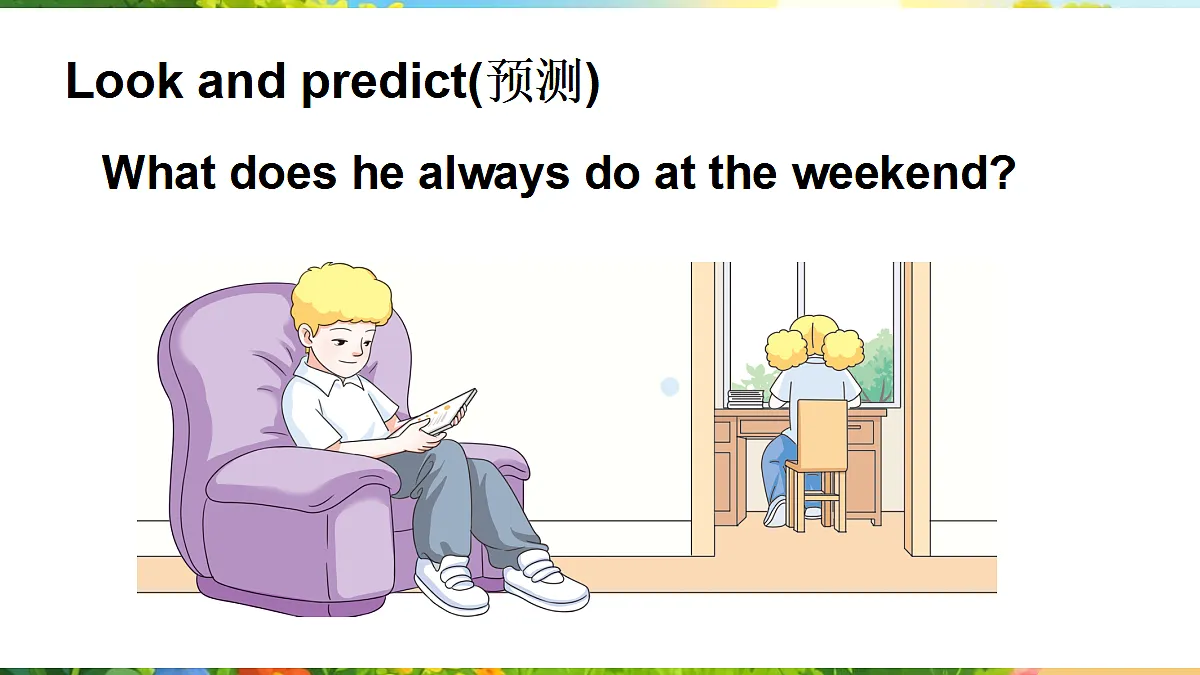 Look and predict(预测)

What does he always do at the weekend?